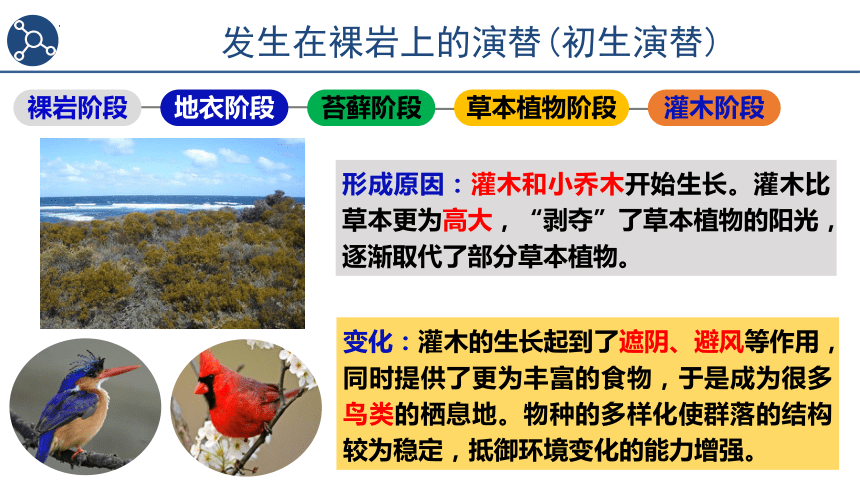 发生在裸岩上的演替（初生演替）

裸岩阶段　地衣阶段　苔藓阶段　草本植物阶段　灌木阶段

形成原因：灌木和小乔木开始生长。灌木比草本更为高大，“剥夺”了草本植物的阳光，逐渐取代了部分草本植物。

变化：灌木的生长起到了遮阴、避风等作用，同时提供了更为丰富的食物，于是成为很多鸟类的栖息地。物种的多样化使群落的结构较为稳定，抵御环境变化的能力增强。